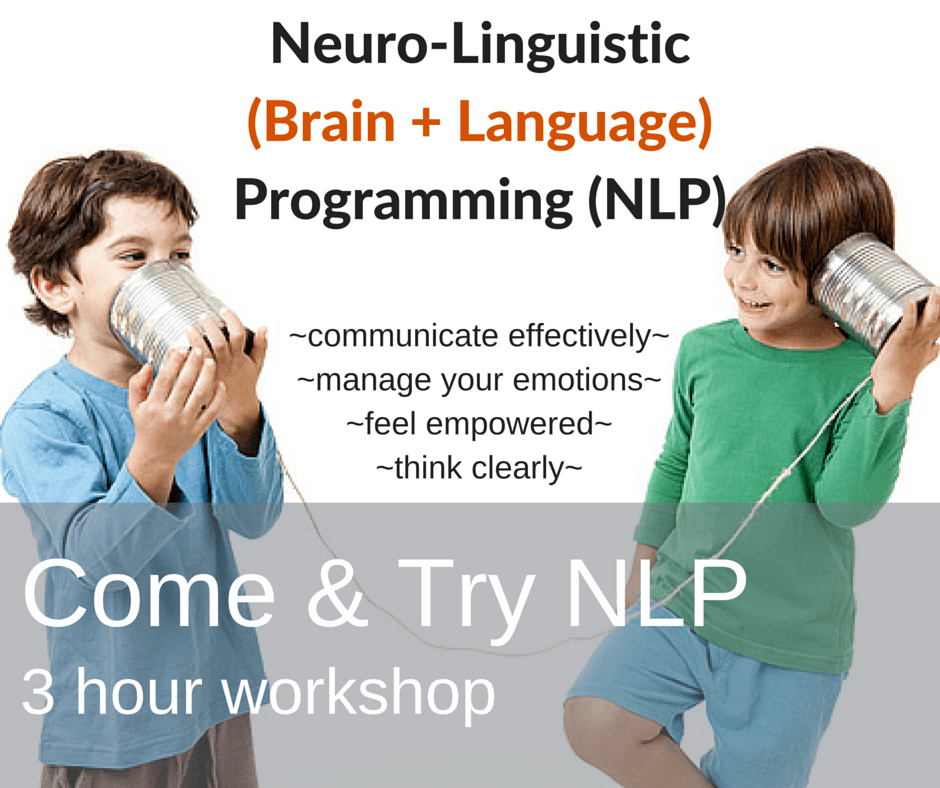 Neuro-Linguistic
(Brain + Language)
Programming (NLP)

~communicate effectively~
~manage your emotions~
~feel empowered~
~think clearly~

Come & Try NLP
3 hour workshop